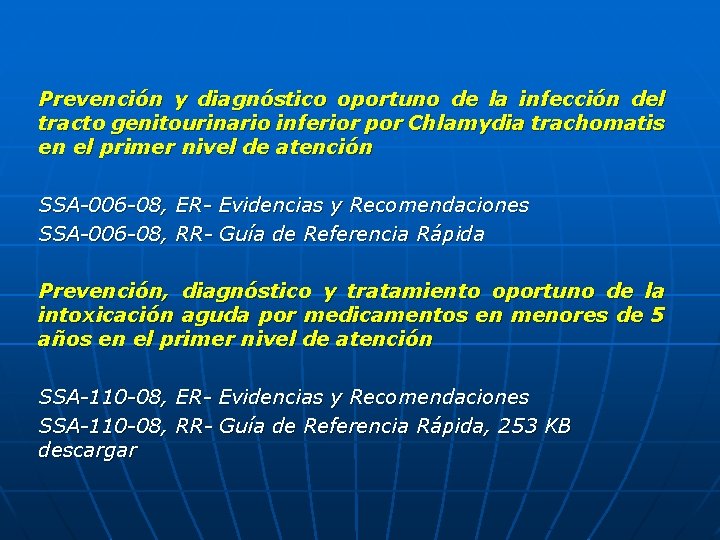 Prevención y diagnóstico oportuno de la infección del tracto genitourinario inferior por Chlamydia trachomatis en el primer nivel de atención

SSA-006-08, ER- Evidencias y Recomendaciones
SSA-006-08, RR- Guía de Referencia Rápida

Prevención, diagnóstico y tratamiento oportuno de la intoxicación aguda por medicamentos en menores de 5 años en el primer nivel de atención

SSA-110-08, ER- Evidencias y Recomendaciones
SSA-110-08, RR- Guía de Referencia Rápida, 253 KB descargar